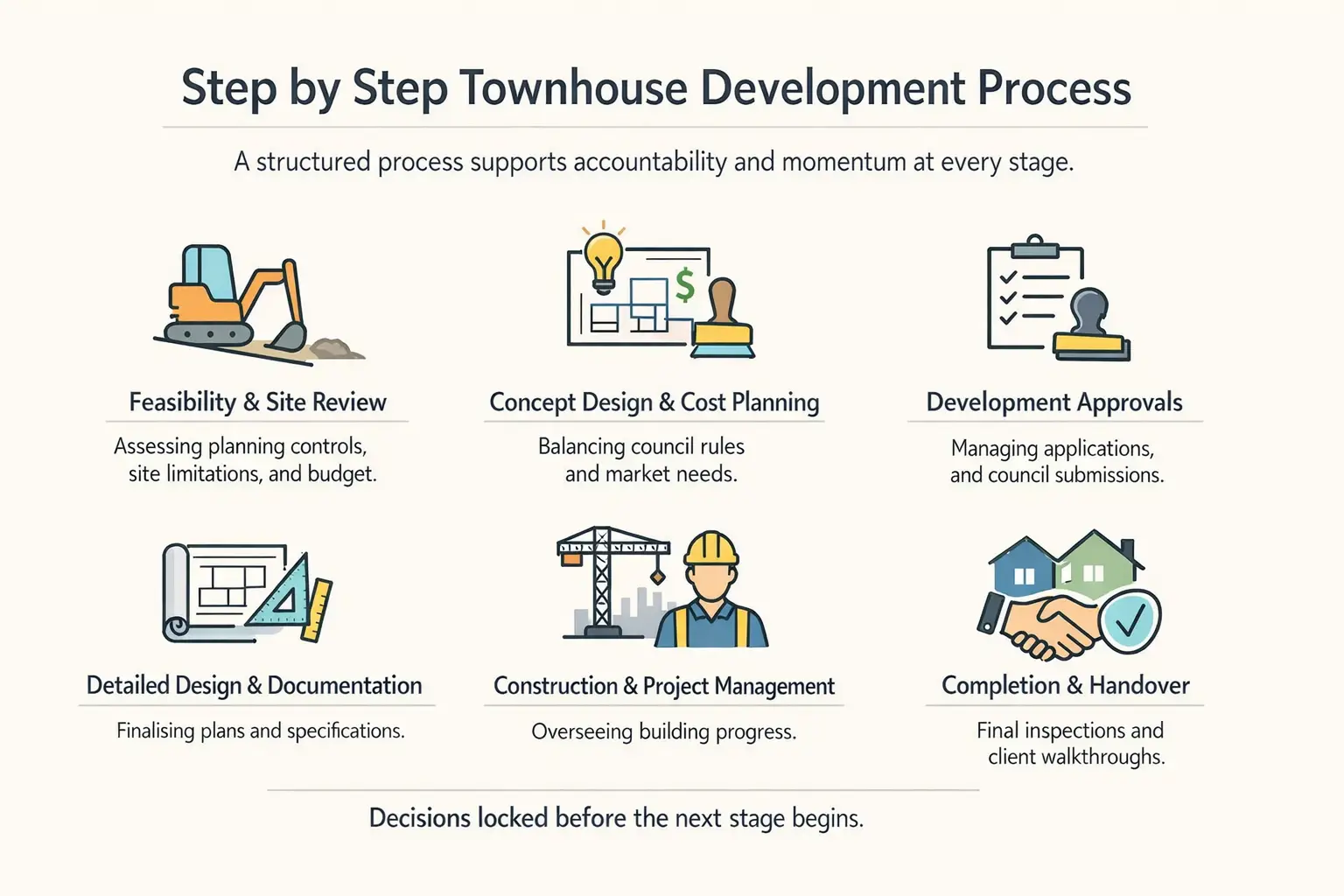 Step by Step Townhouse Development Process

A structured process supports accountability and momentum at every stage.

$

Feasibility & Site Review

Assessing planning controls, site limitations, and budget.

Concept Design & Cost Planning

Balancing council rules and market needs.

Development Approvals

Managing applications, and council submissions.

Detailed Design & Documentation

Finalising plans and specifications.

Construction & Project Management

Overseeing building progress.

Completion & Handover

Final inspections and client walkthroughs.

Decisions locked before the next stage begins.